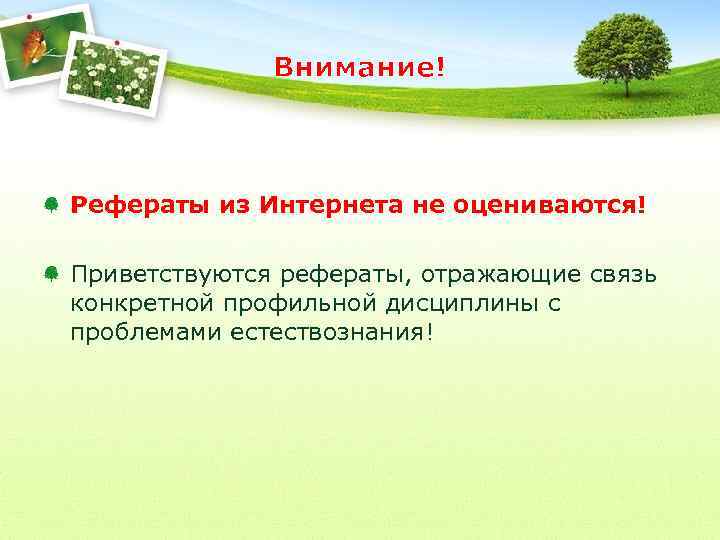 Внимание!

Рефераты из Интернета не оцениваются!

Приветствуются рефераты, отражающие связь конкретной профильной дисциплины с проблемами естествознания!